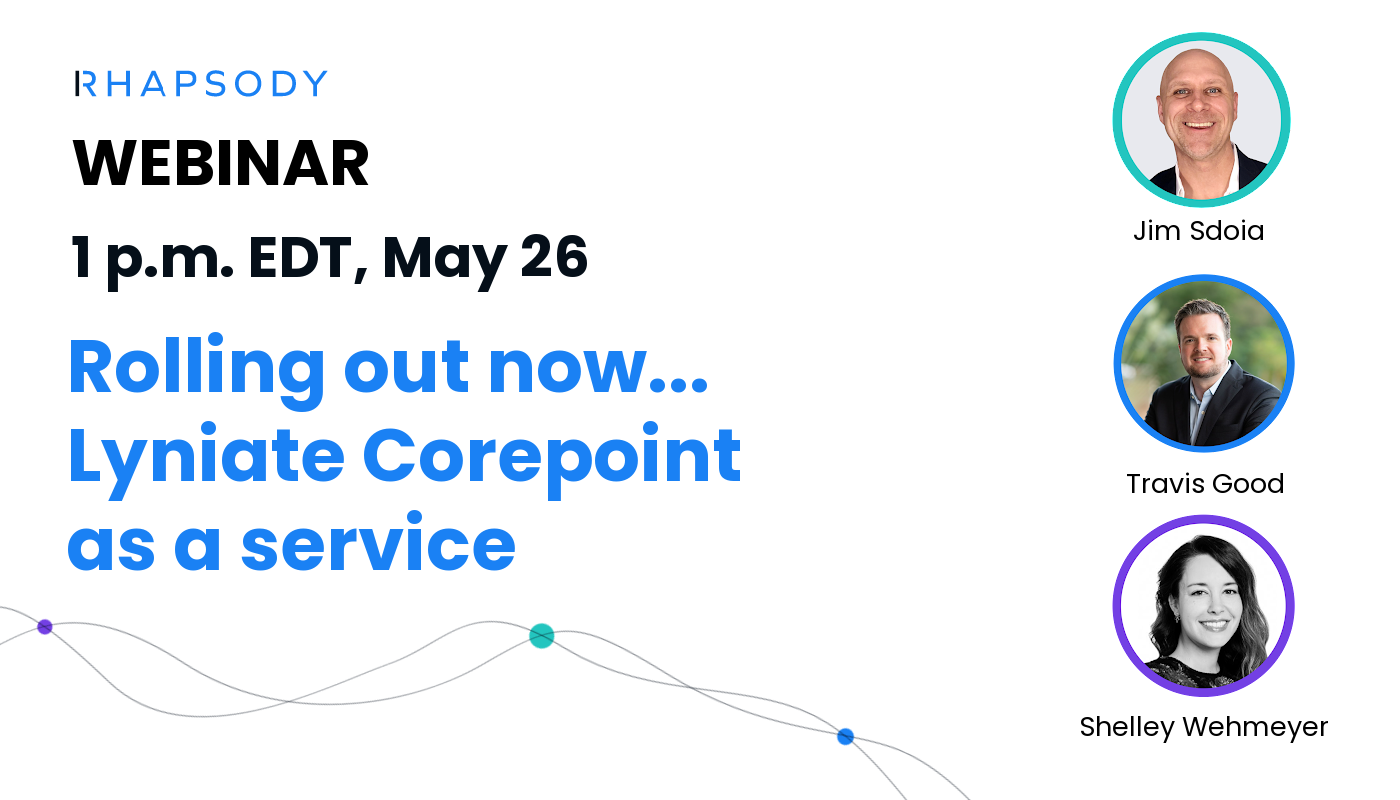 RHAPSODY

WEBINAR

1 p.m. EDT, May 26

Rolling out now... Lyniate Corepoint as a service

Jim Sdoia

Travis Good

Shelley Wehmeyer